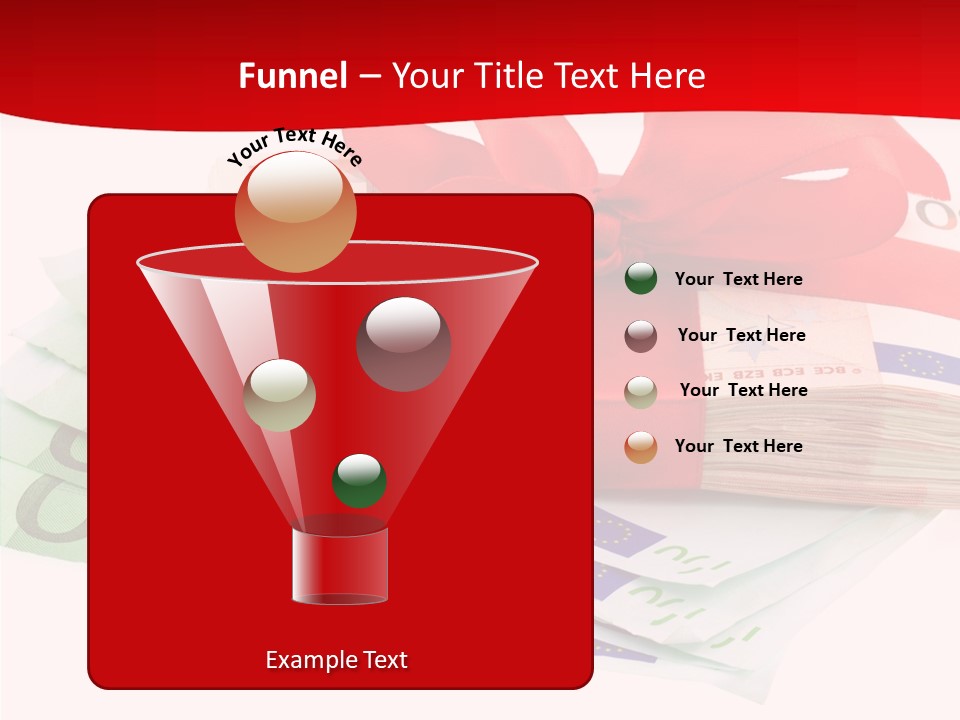 Funnel – Your Title Text Here

Your Text Here

Your Text Here

Your Text Here

Your Text Here

Your Text Here

Example Text